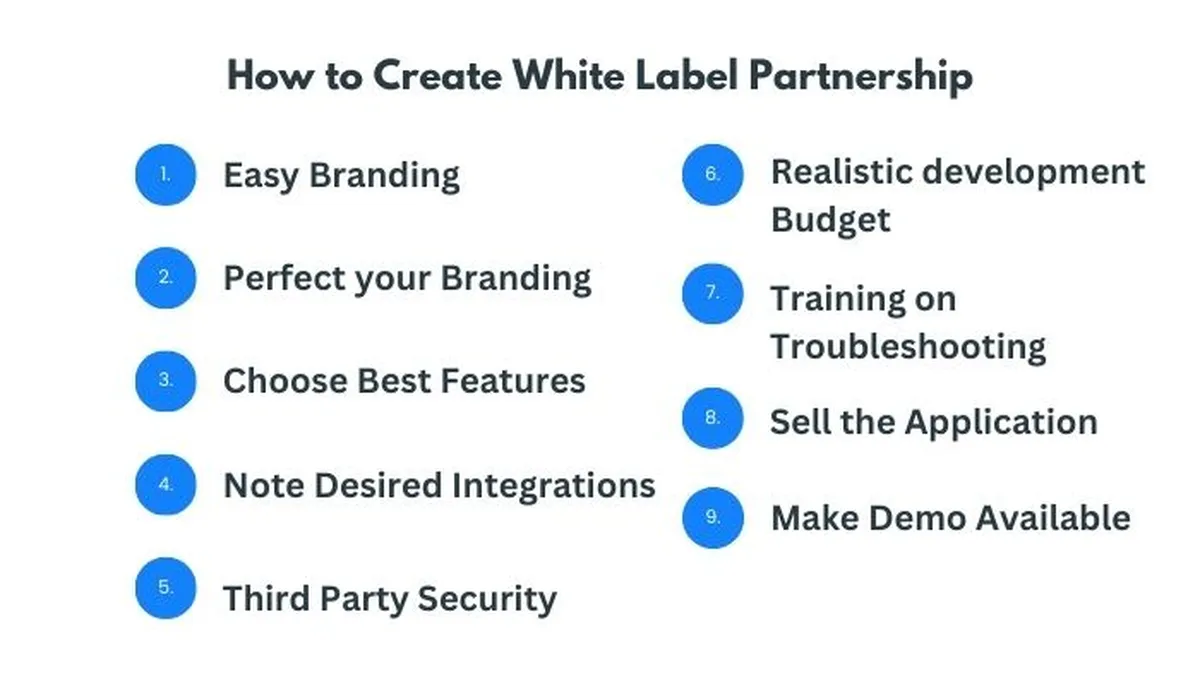 How to Create White Label Partnership

1. Easy Branding

2. Perfect your Branding

3. Choose Best Features

4. Note Desired Integrations

5. Third Party Security

6. Realistic development Budget

7. Training on Troubleshooting

8. Sell the Application

9. Make Demo Available